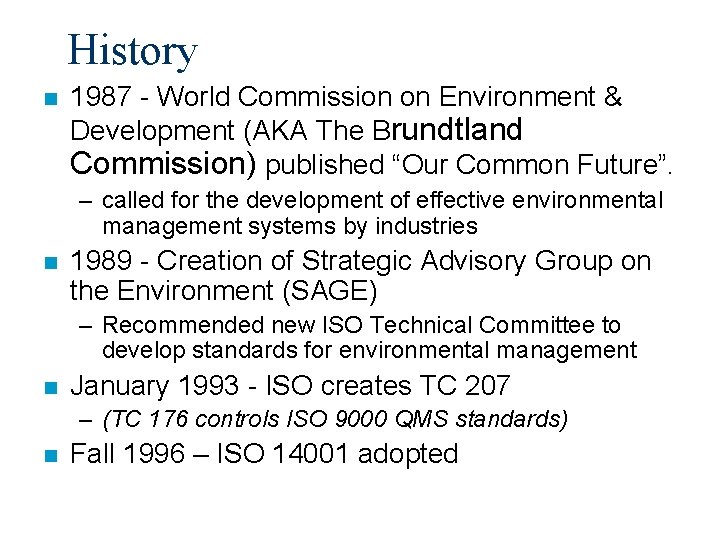 History

1987 - World Commission on Environment & Development (AKA The Brundtland Commission) published “Our Common Future”.

– called for the development of effective environmental management systems by industries

1989 - Creation of Strategic Advisory Group on the Environment (SAGE)

– Recommended new ISO Technical Committee to develop standards for environmental management

January 1993 - ISO creates TC 207

– (TC 176 controls ISO 9000 QMS standards)

Fall 1996 – ISO 14001 adopted